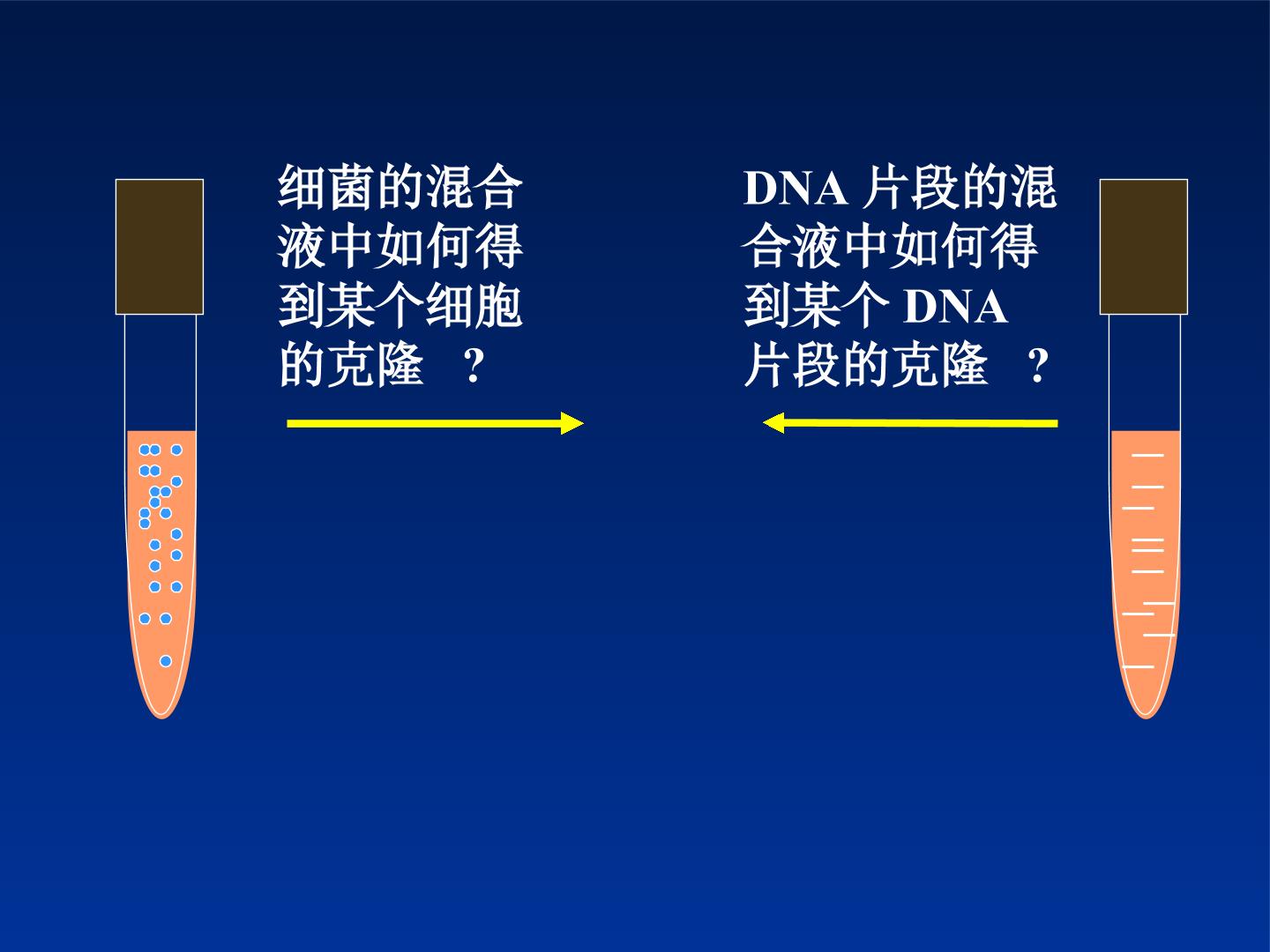 细菌的混合液中如何得到某个细胞的克隆 ?

DNA 片段的混合液中如何得到某个 DNA 片段的克隆 ?